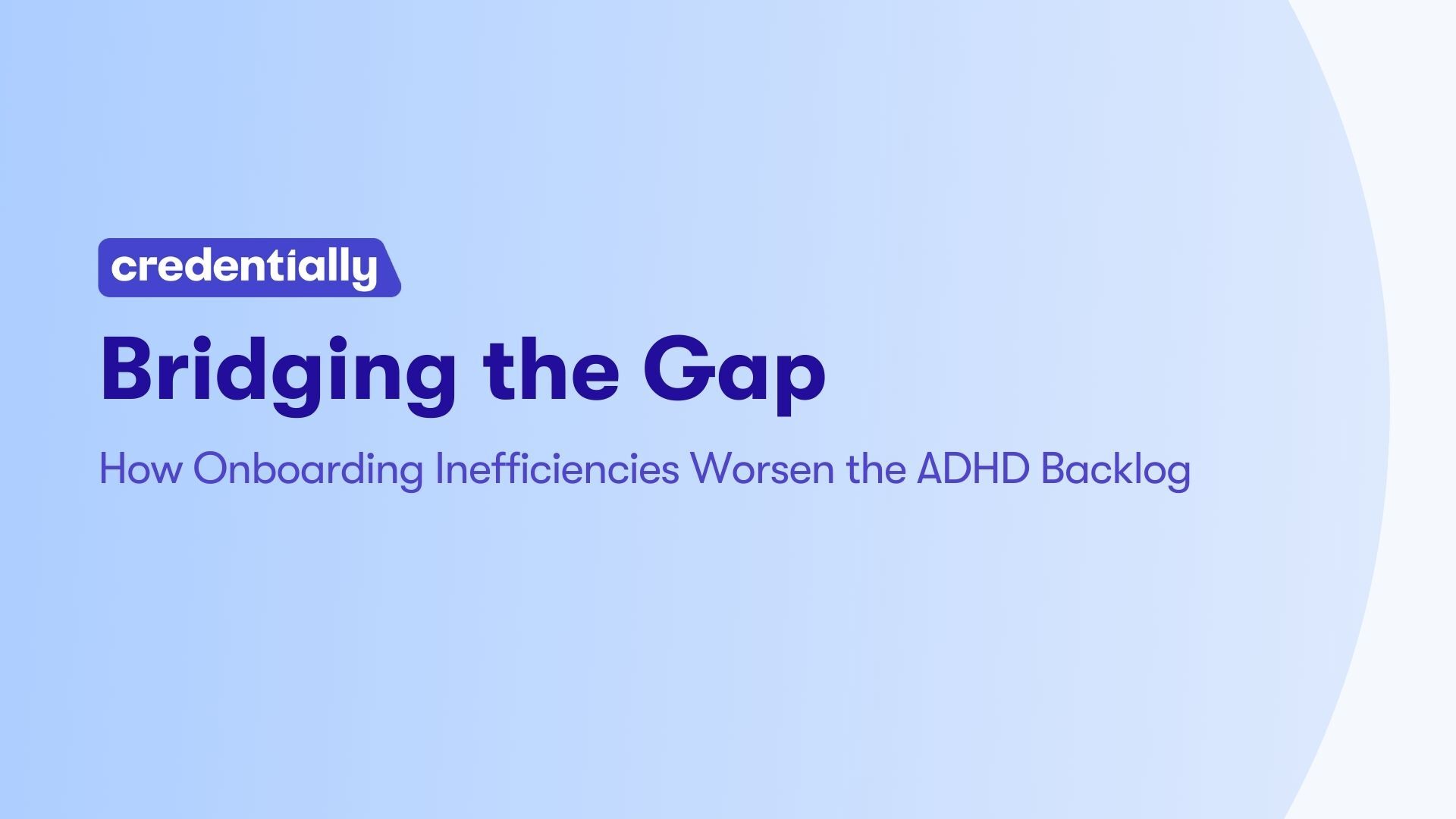 credentially

Bridging the Gap

How Onboarding Inefficiencies Worsen the ADHD Backlog